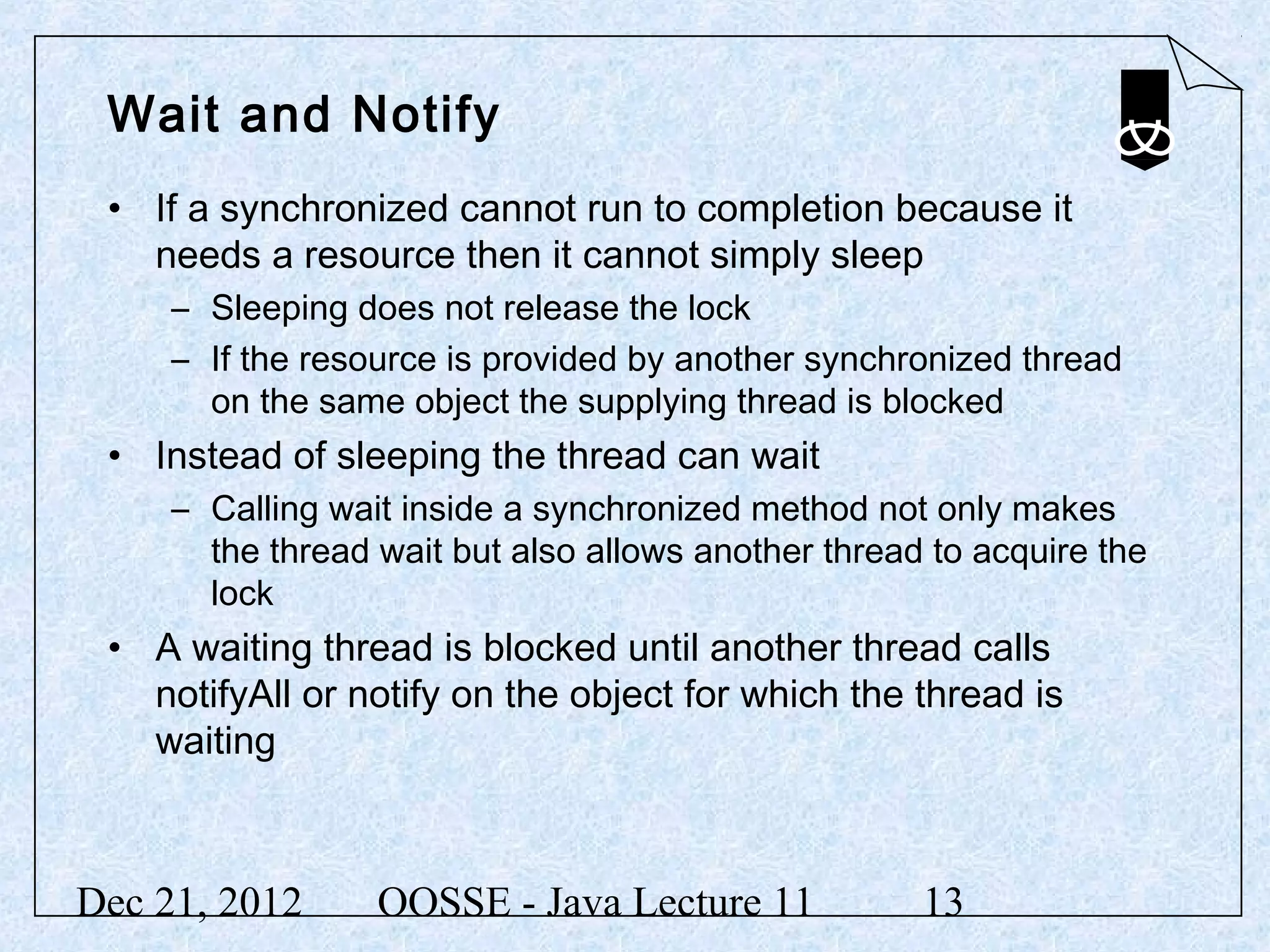 Wait and Notify

• If a synchronized cannot run to completion because it needs a resource then it cannot simply sleep
– Sleeping does not release the lock
– If the resource is provided by another synchronized thread on the same object the supplying thread is blocked

• Instead of sleeping the thread can wait
– Calling wait inside a synchronized method not only makes the thread wait but also allows another thread to acquire the lock

• A waiting thread is blocked until another thread calls notifyAll or notify on the object for which the thread is waiting

Dec 21, 2012 OOSSE - Java Lecture 11 13